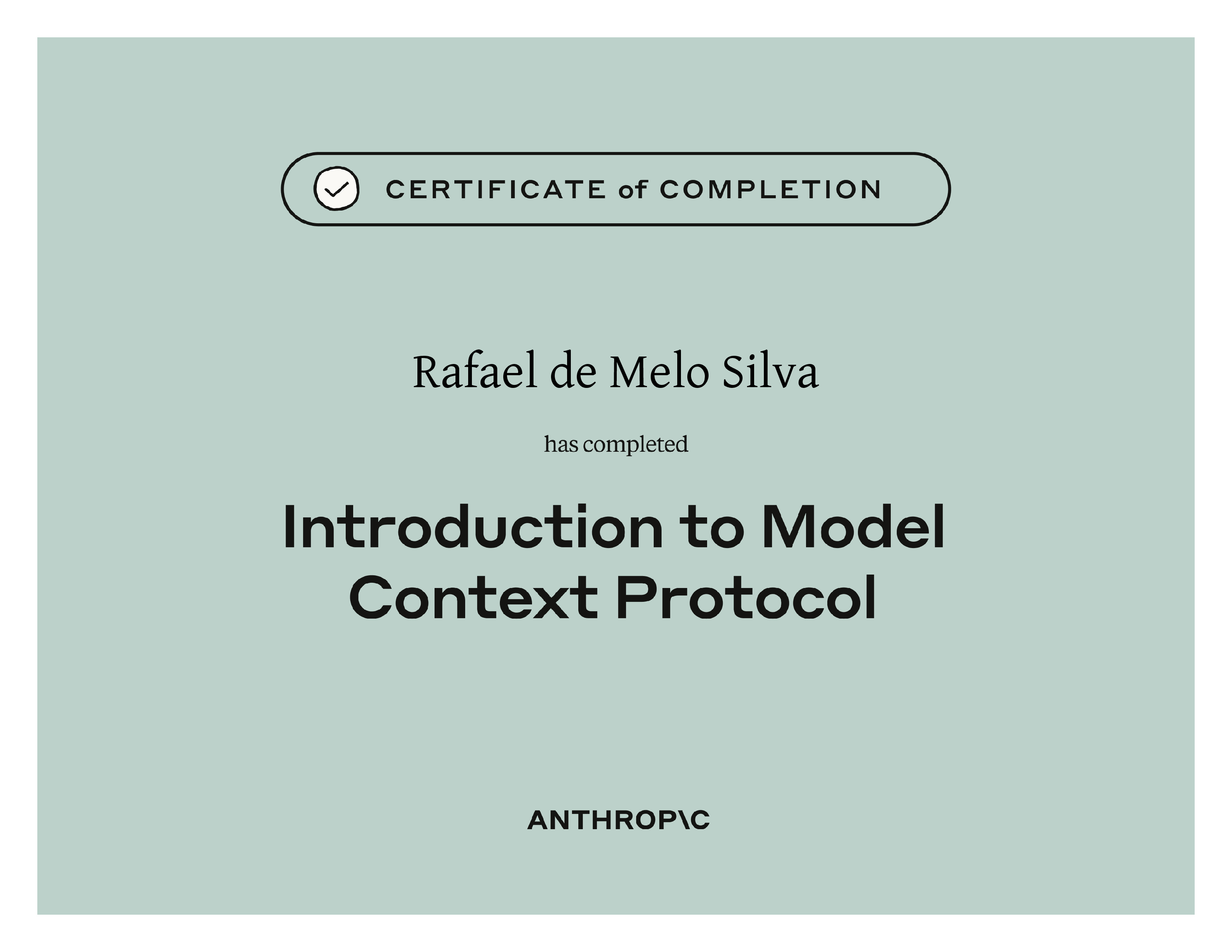 CERTIFICATE of COMPLETION

Rafael de Melo Silva

has completed

Introduction to Model Context Protocol

ANTHROP\C